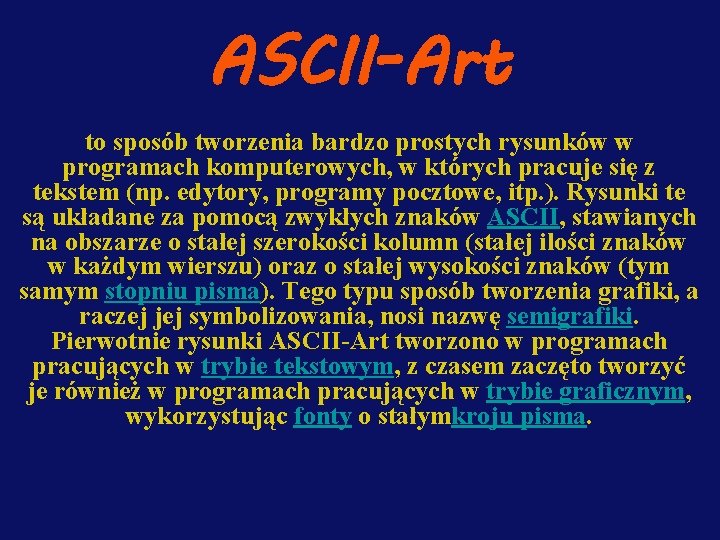 ASCII-Art

to sposób tworzenia bardzo prostych rysunków w programach komputerowych, w których pracuje się z tekstem (np. edytory, programy pocztowe, itp.). Rysunki te są układane za pomocą zwykłych znaków ASCII, stawianych na obszarze o stałej szerokości kolumn (stałej ilości znaków w każdym wierszu) oraz o stałej wysokości znaków (tym samym stopniu pisma). Tego typu sposób tworzenia grafiki, a raczej jej symbolizowania, nosi nazwę semigrafiki. Pierwotnie rysunki ASCII-Art tworzono w programach pracujących w trybie tekstowym, z czasem zaczęto tworzyć je również w programach pracujących w trybie graficznym, wykorzystując fonty o stałymkroju pisma.